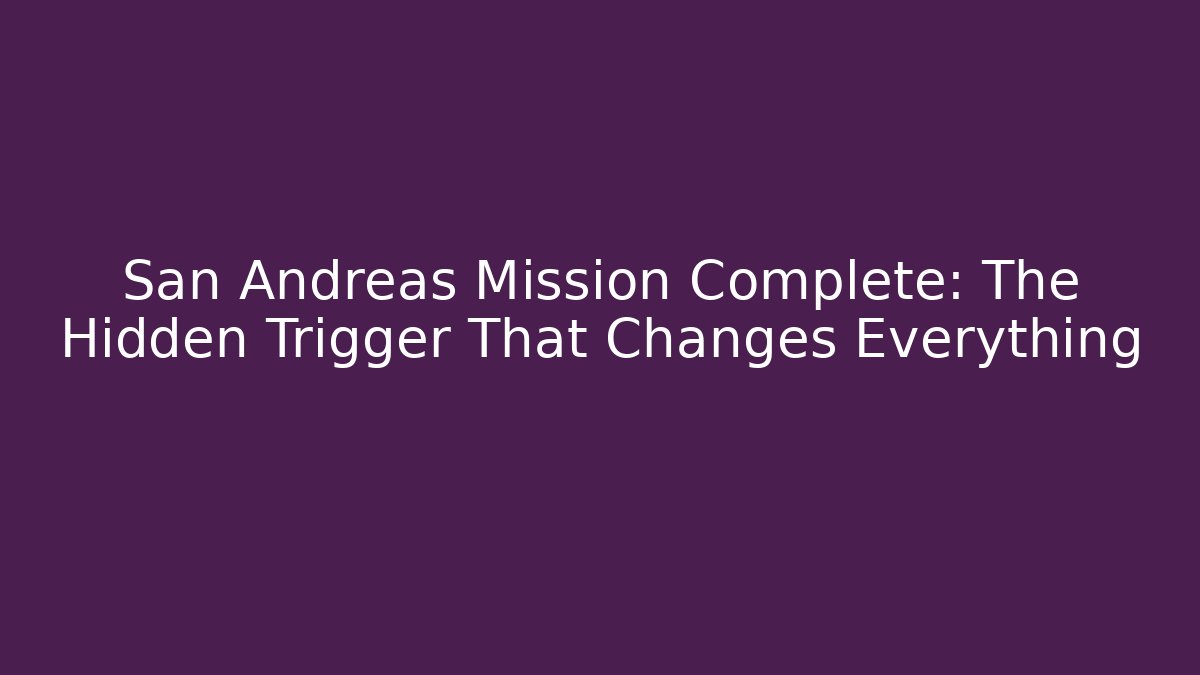 San Andreas Mission Complete: The Hidden Trigger That Changes Everything